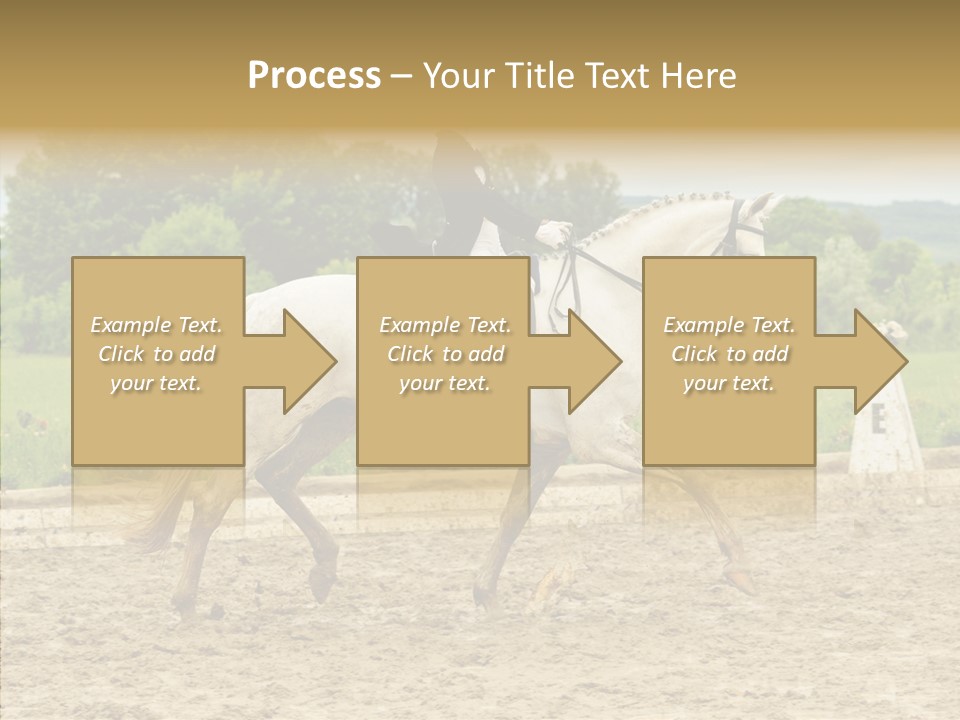 Process – Your Title Text Here

Example Text. Click to add your text.

Example Text. Click to add your text.

Example Text. Click to add your text.

E